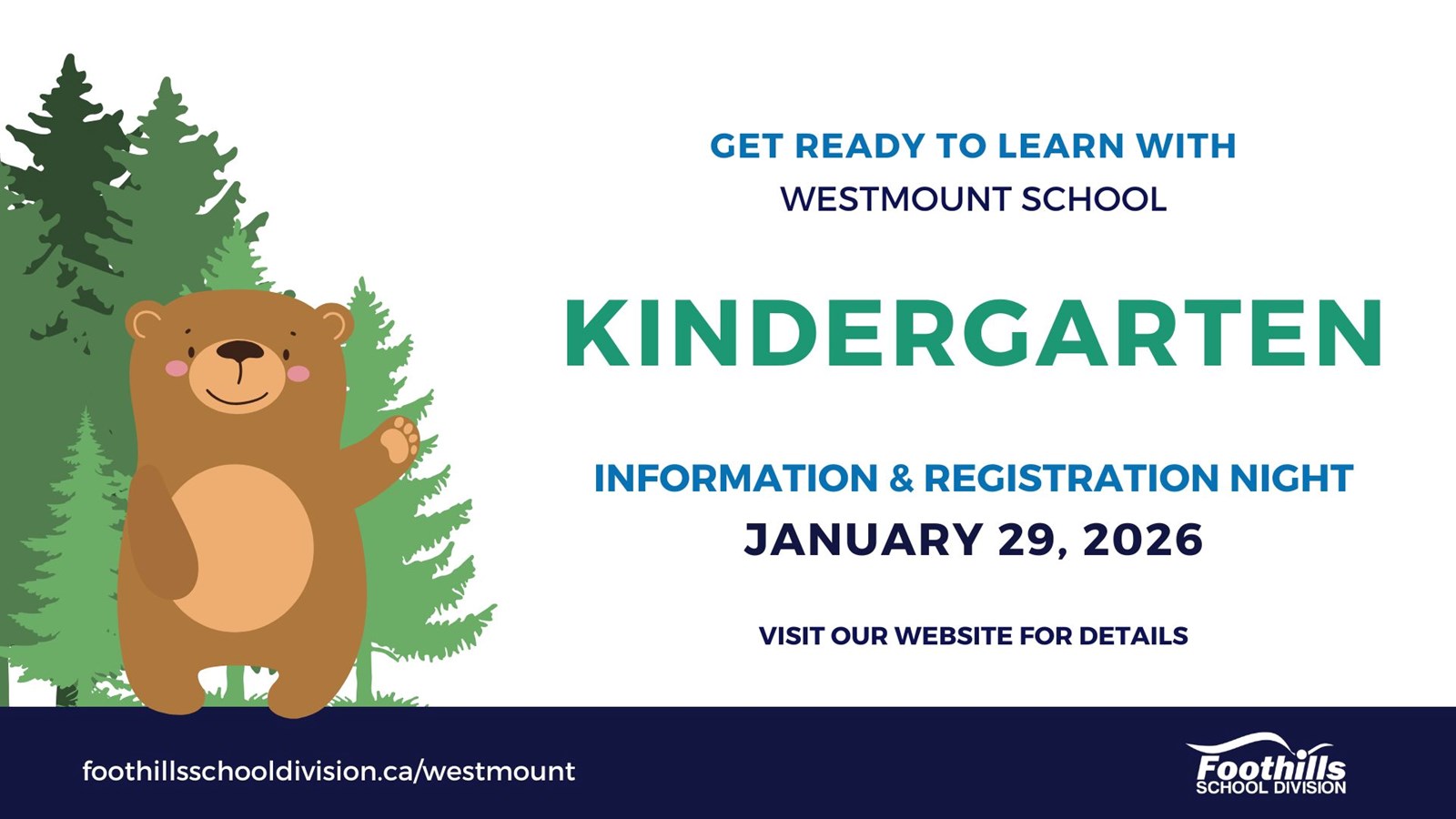 GET READY TO LEARN WITH
WESTMOUNT SCHOOL

KINDERGARTEN

INFORMATION & REGISTRATION NIGHT
JANUARY 29, 2026

VISIT OUR WEBSITE FOR DETAILS

foothillsschooldivision.ca/westmount

Foothills
SCHOOL DIVISION